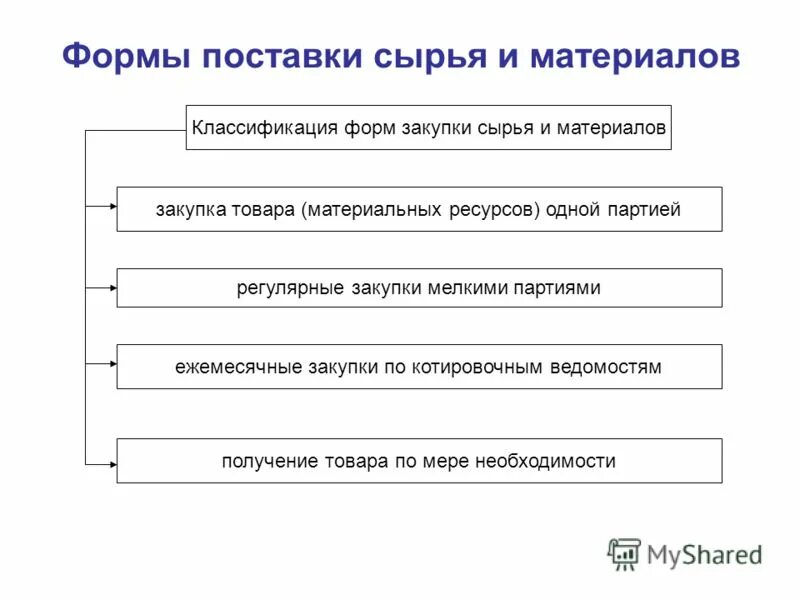 Формы поставки сырья и материалов

Классификация форм закупки сырья и материалов

закупка товара (материальных ресурсов) одной партией

регулярные закупки мелкими партиями

ежемесячные закупки по котировочным ведомостям

получение товара по мере необходимости

MyShared